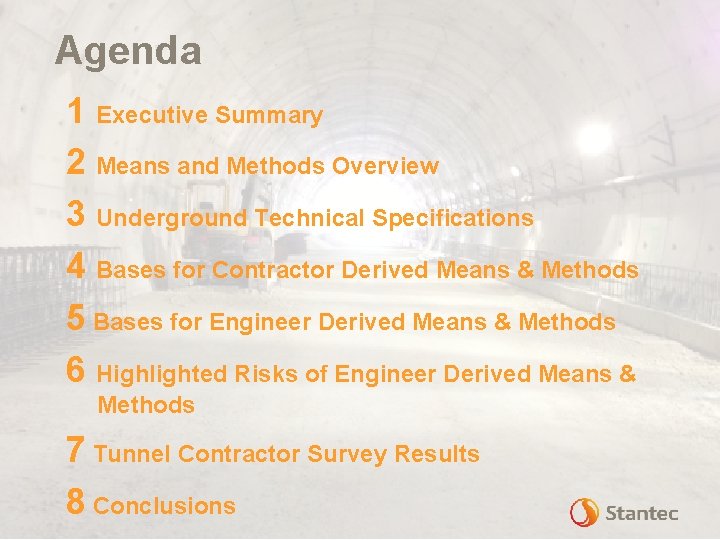 Agenda

1 Executive Summary

2 Means and Methods Overview

3 Underground Technical Specifications

4 Bases for Contractor Derived Means & Methods

5 Bases for Engineer Derived Means & Methods

6 Highlighted Risks of Engineer Derived Means & Methods

7 Tunnel Contractor Survey Results

8 Conclusions

Stantec